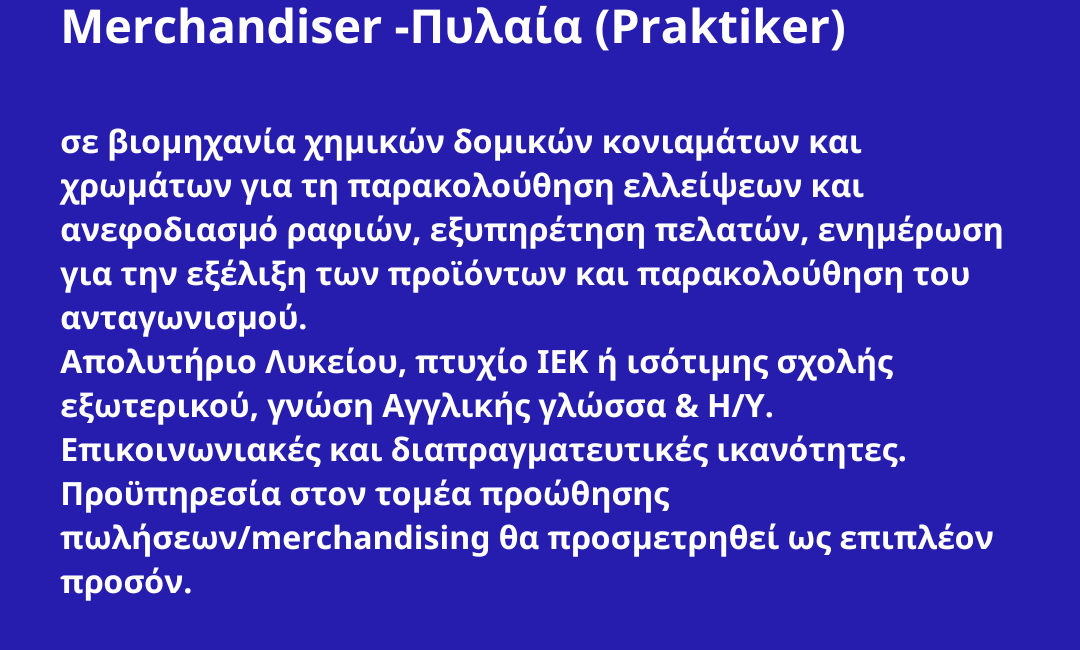 Merchandiser -Πυλαία (Praktiker)

σε βιομηχανία χημικών δομικών κονιαμάτων και χρωμάτων για τη παρακολούθηση ελλείψεων και ανεφοδιασμό ραφιών, εξυπηρέτηση πελατών, ενημέρωση για την εξέλιξη των προϊόντων και παρακολούθηση του ανταγωνισμού.
Απολυτήριο Λυκείου, πτυχίο ΙΕΚ ή ισότιμης σχολής εξωτερικού, γνώση Αγγλικής γλώσσα & Η/Υ.
Επικοινωνιακές και διαπραγματευτικές ικανότητες.
Προϋπηρεσία στον τομέα προώθησης πωλήσεων/merchandising θα προσμετρηθεί ως επιπλέον προσόν.